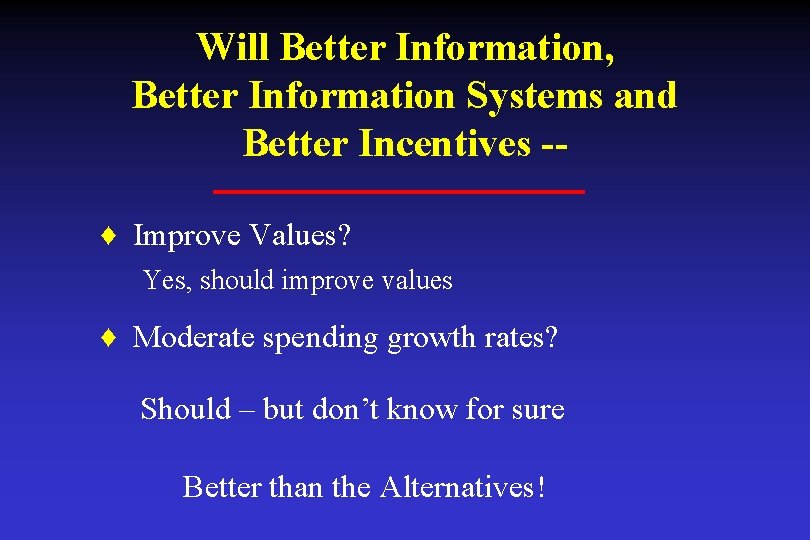 Will Better Information, Better Information Systems and Better Incentives --

♦ Improve Values?

Yes, should improve values

♦ Moderate spending growth rates?

Should – but don't know for sure

Better than the Alternatives!